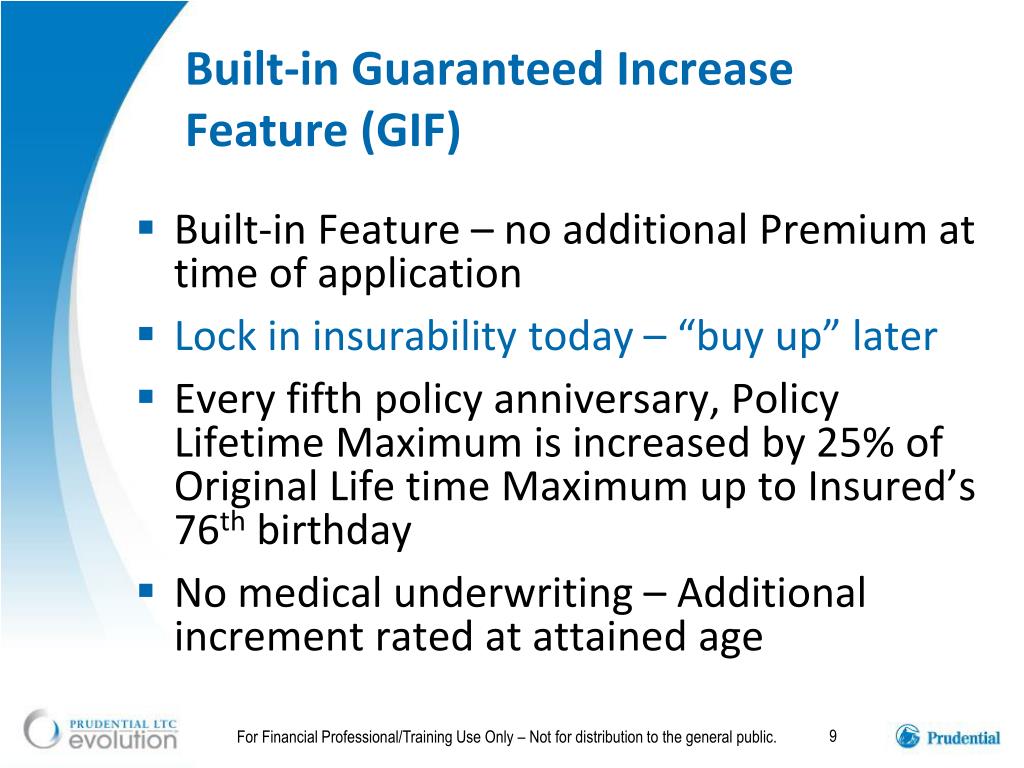 Built-in Guaranteed Increase Feature (GIF)

▪ Built-in Feature – no additional Premium at time of application
▪ Lock in insurability today – “buy up” later
▪ Every fifth policy anniversary, Policy Lifetime Maximum is increased by 25% of Original Life time Maximum up to Insured’s 76$^{th}$ birthday
▪ No medical underwriting – Additional increment rated at attained age

PRUDENTIAL LTC evolution

For Financial Professional/Training Use Only – Not for distribution to the general public.

9

Prudential